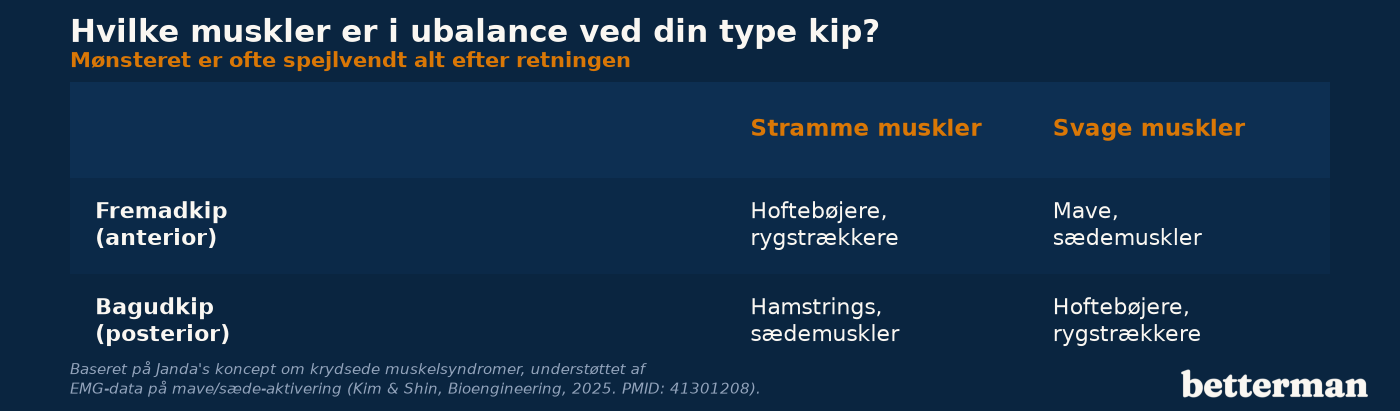 Hvilke muskler er i ubalance ved din type kip?
Mønsteret er ofte spejlvendt alt efter retningen

| | Stramme muskler | Svage muskler |
|---|---|---|
| Fremadkip (anterior) | Hoftebøjere, rygstrækkere | Mave, sædemuskler |
| Bagudkip (posterior) | Hamstrings, sædemuskler | Hoftebøjere, rygstrækkere |

Baseret på Janda's koncept om krydsede muskelsyndromer, understøttet af EMG-data på mave/sæde-aktivering (Kim & Shin, Bioengineering, 2025. PMID: 41301208).

betterman